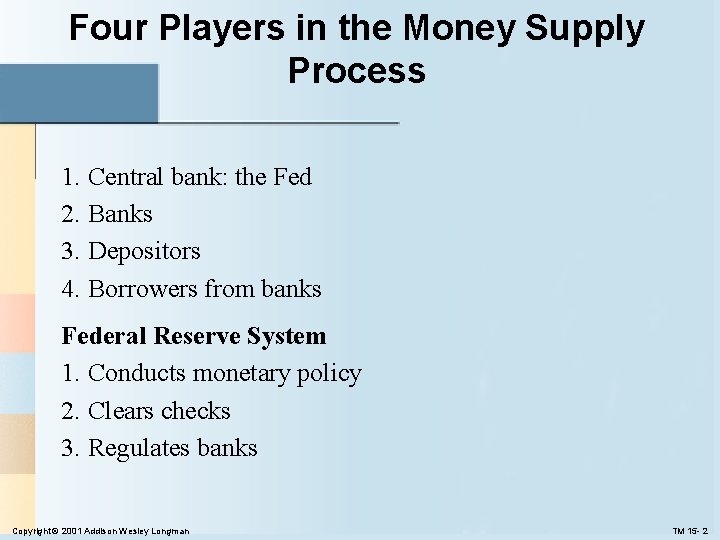 Four Players in the Money Supply Process

1. Central bank: the Fed
2. Banks
3. Depositors
4. Borrowers from banks

Federal Reserve System
1. Conducts monetary policy
2. Clears checks
3. Regulates banks

Copyright© 2001 Addison Wesley Longman

TM 15- 2